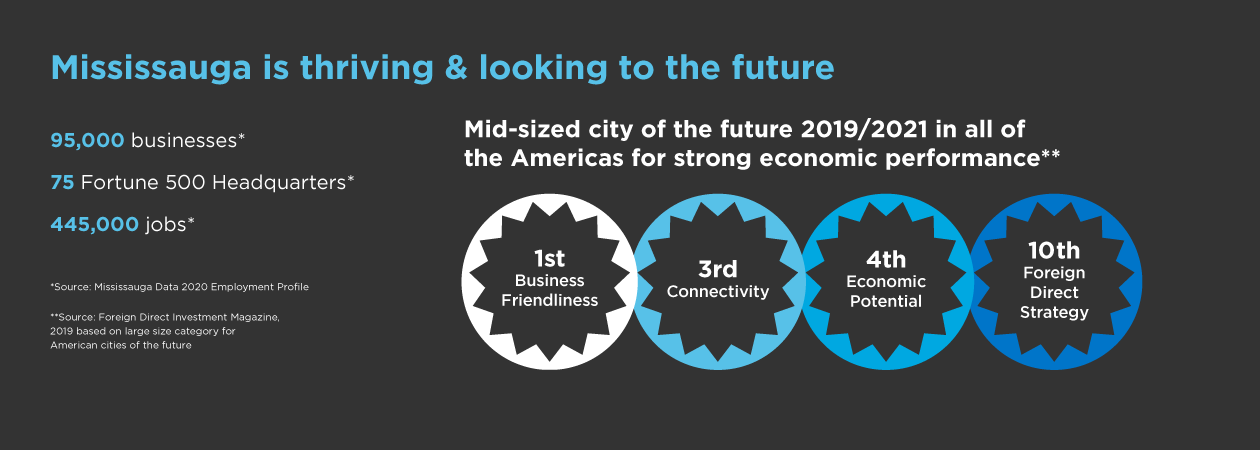 Mississauga is thriving & looking to the future

95,000 businesses*

75 Fortune 500 Headquarters*

445,000 jobs*

*Source: Mississauga Data 2020 Employment Profile

**Source: Foreign Direct Investment Magazine, 2019 based on large size category for American cities of the future

Mid-sized city of the future 2019/2021 in all of the Americas for strong economic performance**

1st
Business Friendliness

3rd
Connectivity

4th
Economic Potential

10th
Foreign Direct Strategy